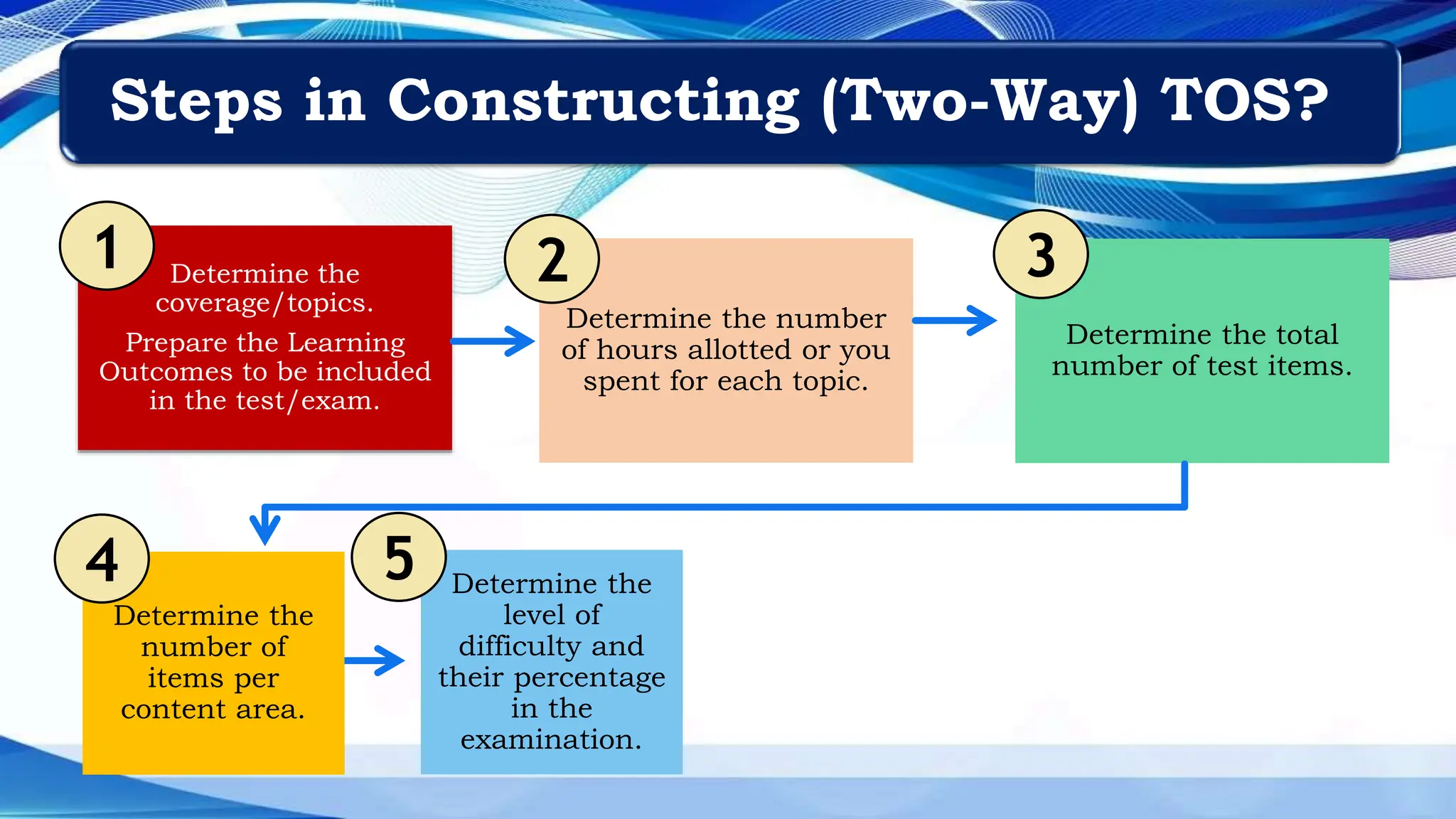 Steps in Constructing (Two-Way) TOS?

1

Determine the coverage/topics.

Prepare the Learning Outcomes to be included in the test/exam.

2

Determine the number of hours allotted or you spent for each topic.

3

Determine the total number of test items.

4

Determine the number of items per content area.

5

Determine the level of difficulty and their percentage in the examination.